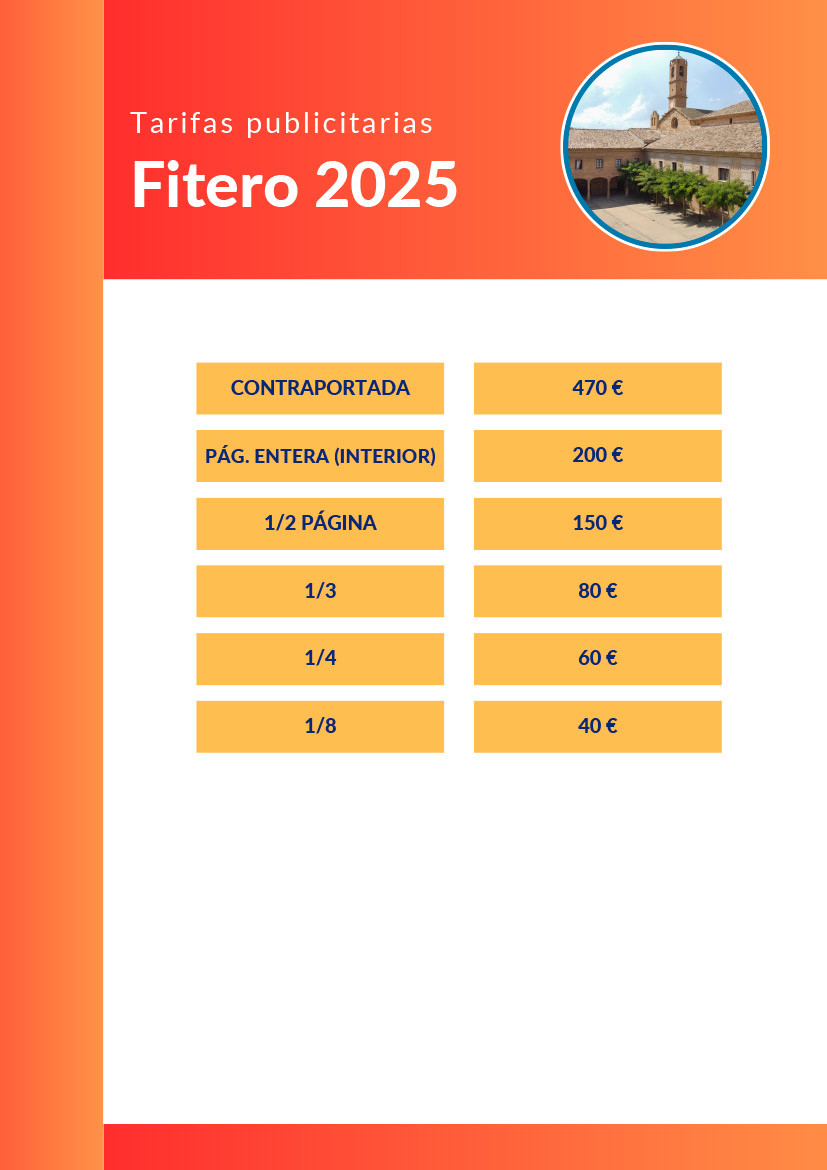 Tarifas publicitarias
Fitero 2025

| CONTRAPORTADA | 470 € |
|---|---|
| PÁG. ENTERA (INTERIOR) | 200 € |
| 1/2 PÁGINA | 150 € |
| 1/3 | 80 € |
| 1/4 | 60 € |
| 1/8 | 40 € |